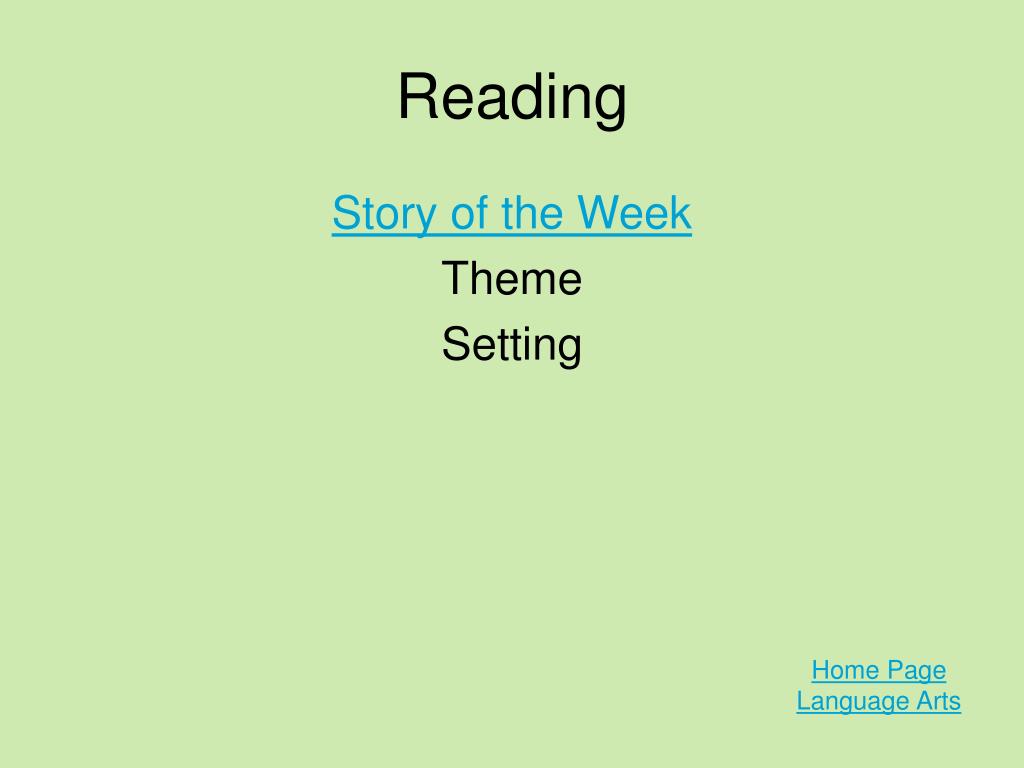 Reading

Story of the Week

Theme

Setting

Home Page
Language Arts